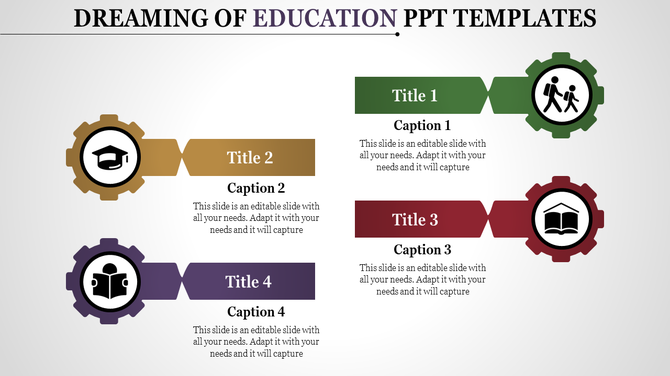 DREAMING OF EDUCATION PPT TEMPLATES

Title 1

Caption 1

This slide is an editable slide with all your needs. Adapt it with your needs and it will capture

Title 2

Caption 2

This slide is an editable slide with all your needs. Adapt it with your needs and it will capture

Title 3

Caption 3

This slide is an editable slide with all your needs. Adapt it with your needs and it will capture

Title 4

Caption 4

This slide is an editable slide with all your needs. Adapt it with your needs and it will capture